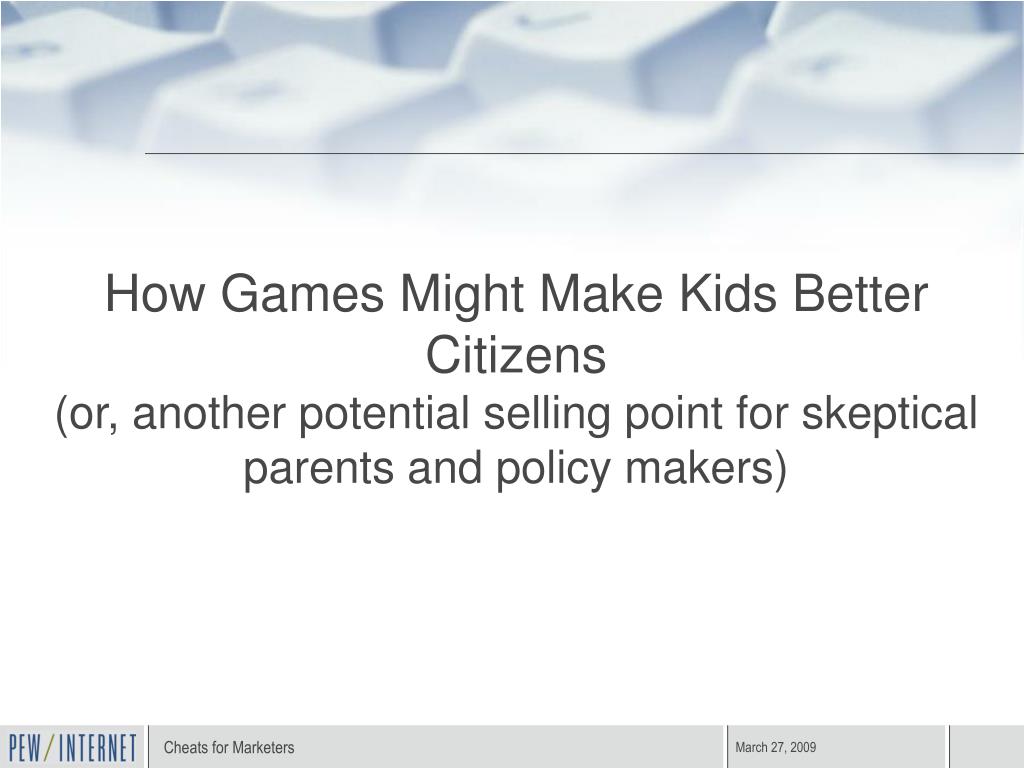 How Games Might Make Kids Better Citizens
(or, another potential selling point for skeptical parents and policy makers)

PEW/INTERNET

Cheats for Marketers

March 27, 2009